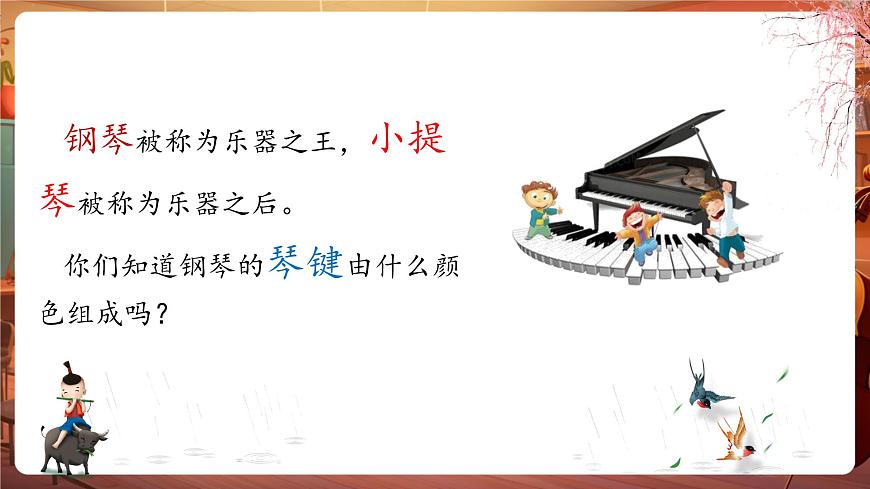 钢琴被称为乐器之王，小提琴被称为乐器之后。

你们知道钢琴的琴键由什么颜色组成吗？